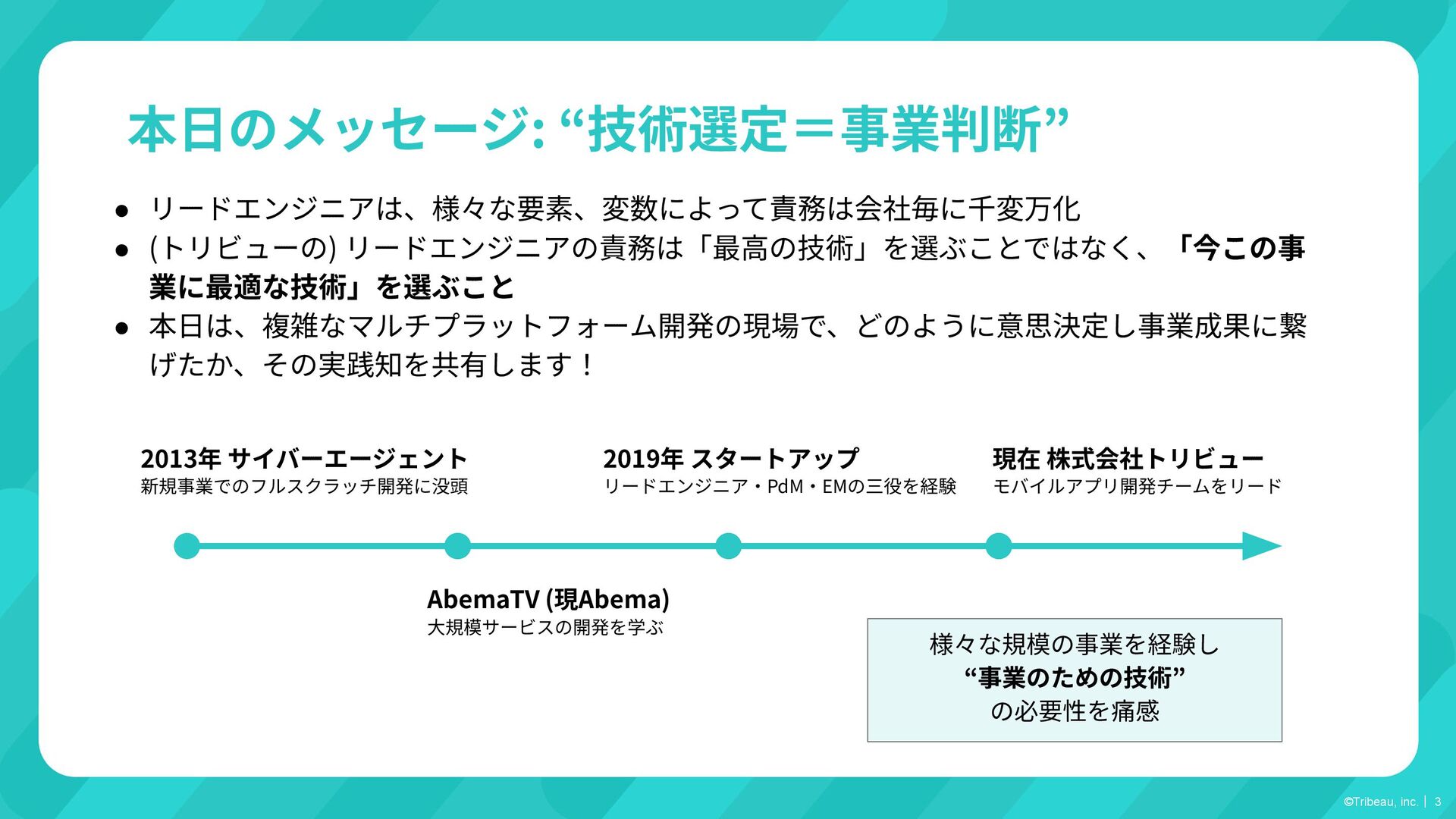 本日のメッセージ: “技術選定＝事業判断”

● リードエンジニアは、様々な要素、変数によって責務は会社毎に千変万化
● (トリビューの) リードエンジニアの責務は「最高の技術」を選ぶことではなく、「今この事業に最適な技術」を選ぶこと
● 本日は、複雑なマルチプラットフォーム開発の現場で、どのように意思決定し事業成果に繋げたか、その実践知を共有します！

2013年 サイバーエージェント
新規事業でのフルスクラッチ開発に没頭

2019年 スタートアップ
リードエンジニア・PdM・EMの三役を経験

現在 株式会社トリビュー
モバイルアプリ開発チームをリード

AbemaTV (現Abema)
大規模サービスの開発を学ぶ

様々な規模の事業を経験し
“事業のための技術”
の必要性を痛感

©Tribeau, inc. | 3